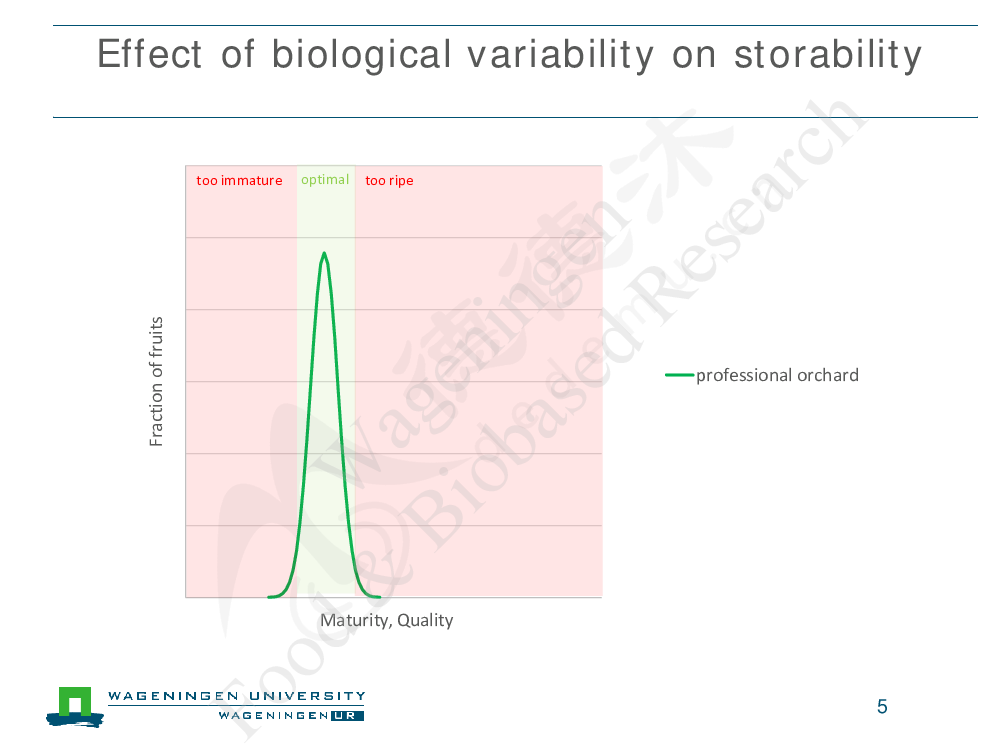 Effect of biological variability on storability

too immature optimal too ripe

Fraction of fruits

Maturity, Quality

professional orchard

Wageningen Food & Biobased Research

WAGENINGEN UNIVERSITY
WAGENINGEN UR

5